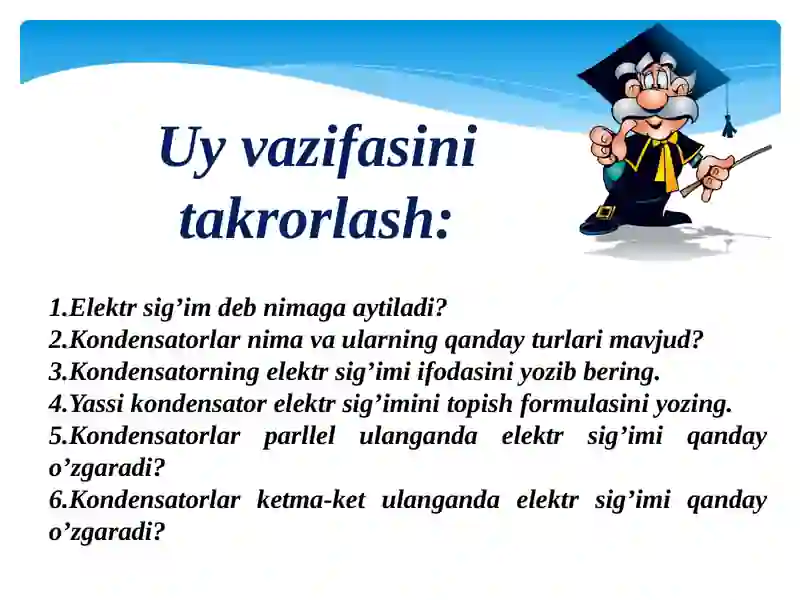 Uy vazifasini takrorlash:

1.Elektr sig’im deb nimaga aytiladi?
2.Kondensatorlar nima va ularning qanday turlari mavjud?
3.Kondensatorning elektr sig’imi ifodasini yozib bering.
4.Yassi kondensator elektr sig’imini topish formulasini yozing.
5.Kondensatorlar parllel ulanganda elektr sig’imi qanday o’zgaradi?
6.Kondensatorlar ketma-ket ulanganda elektr sig’imi qanday o’zgaradi?